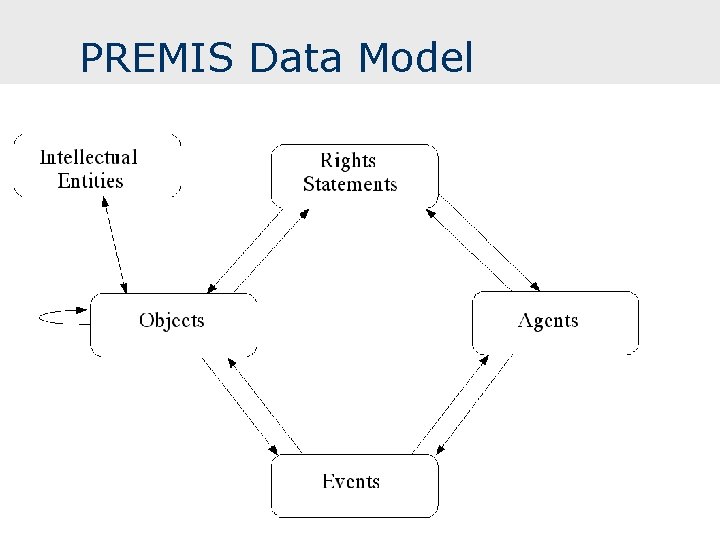 PREMIS Data Model

Intellectual Entities

Rights Statements

Objects

Agents

Events